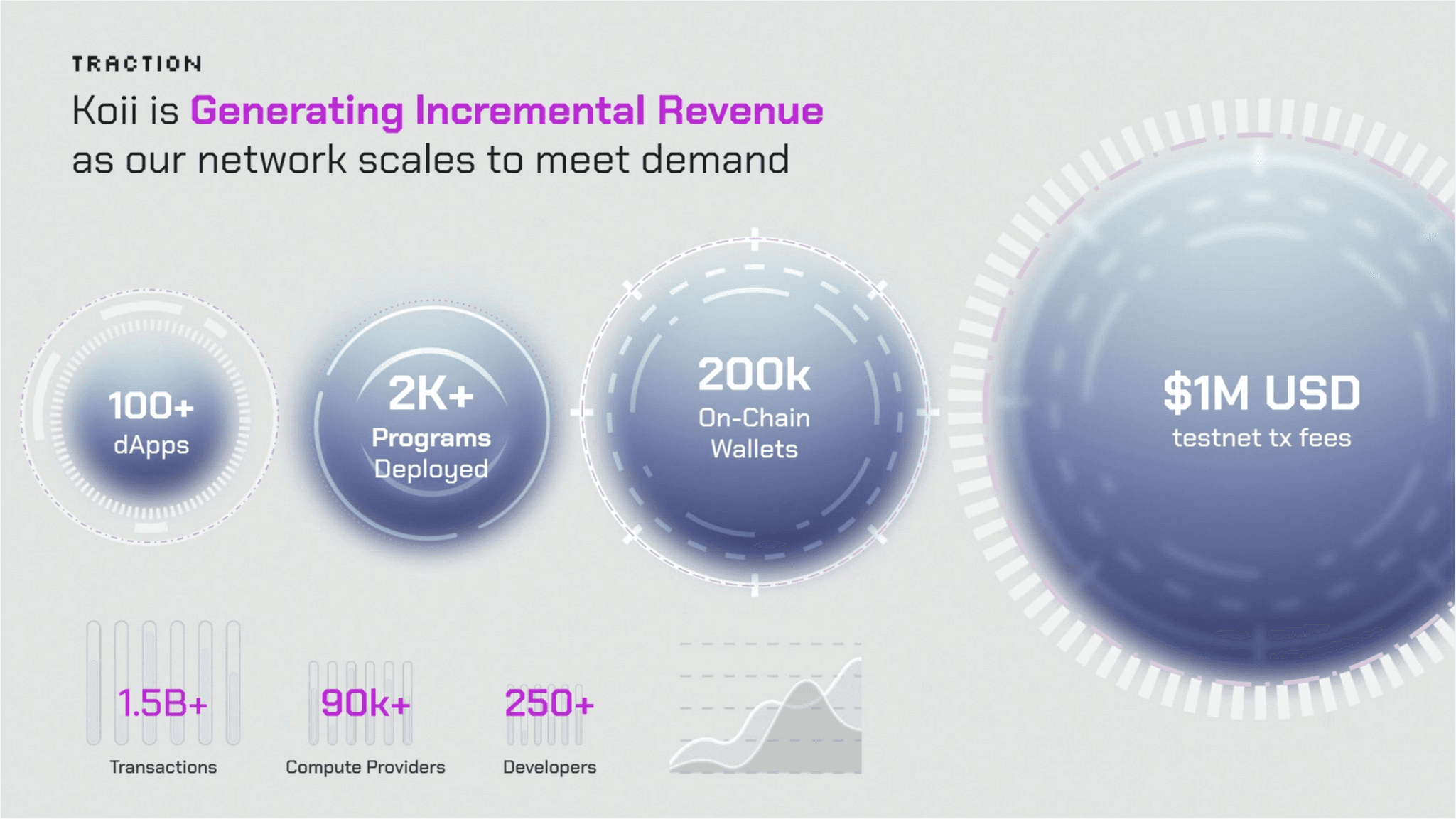 TRACTION

Koii is Generating Incremental Revenue as our network scales to meet demand

100+
dApps

2K+
Programs Deployed

200k
On-Chain Wallets

$1M USD
testnet tx fees

1.5B+
Transactions

90k+
Compute Providers

250+
Developers